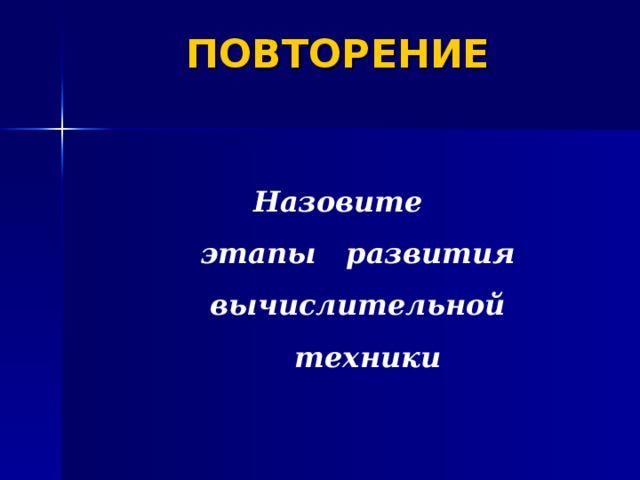 ПОВТОРЕНИЕ

Назовите этапы развития вычислительной техники